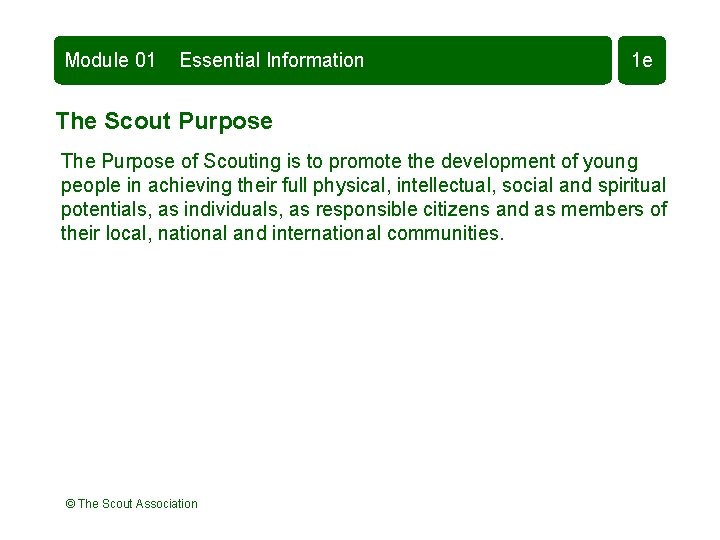 Module 01 Essential Information

1e

The Scout Purpose

The Purpose of Scouting is to promote the development of young people in achieving their full physical, intellectual, social and spiritual potentials, as individuals, as responsible citizens and as members of their local, national and international communities.

© The Scout Association